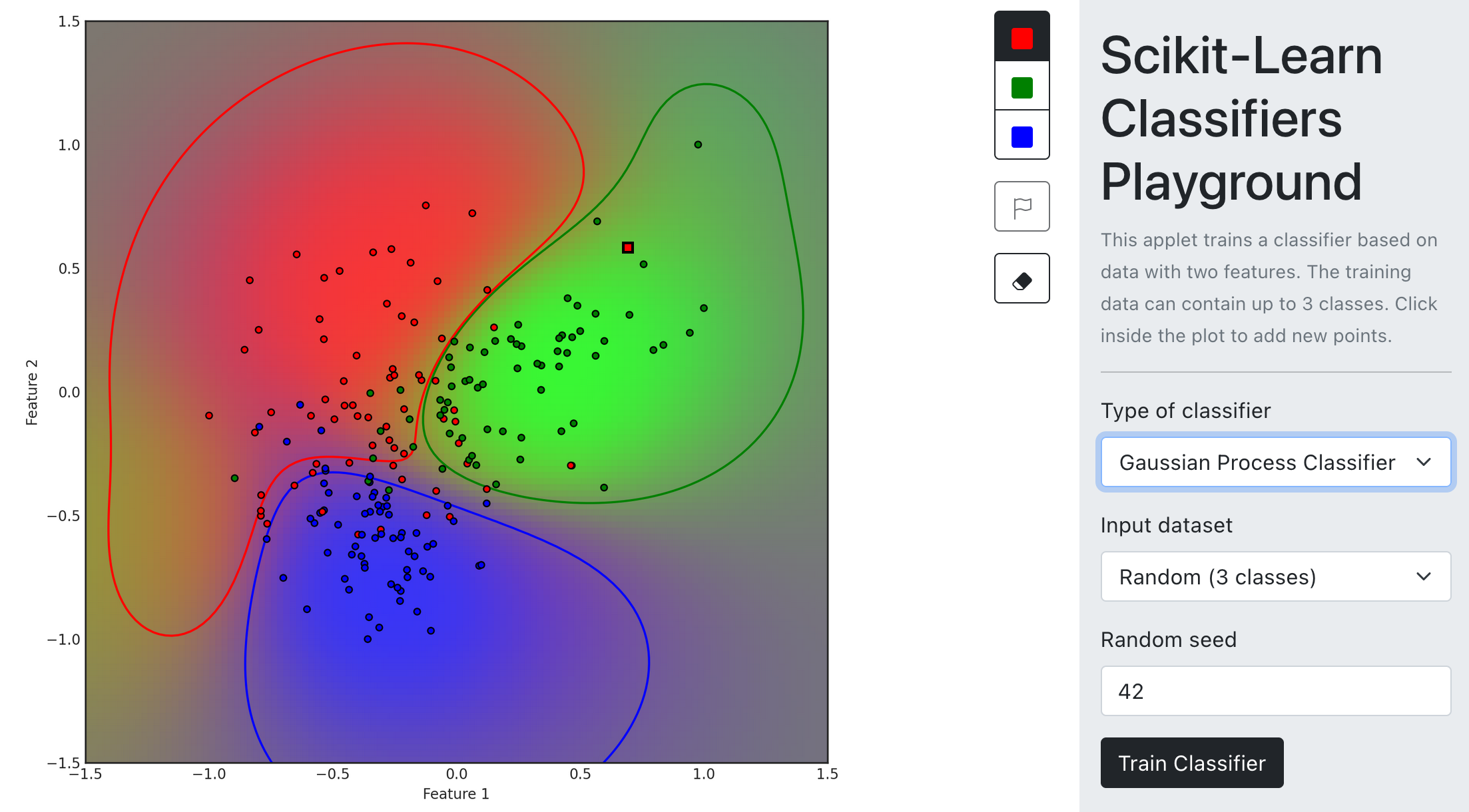 1.5
1.0
0.5
0.0
−0.5
−1.0
−1.5
Feature 2
−1.5 −1.0 −0.5 0.0 0.5 1.0 1.5
Feature 1

Scikit-Learn Classifiers Playground

This applet trains a classifier based on data with two features. The training data can contain up to 3 classes. Click inside the plot to add new points.

Type of classifier

Gaussian Process Classifier

Input dataset

Random (3 classes)

Random seed

42

Train Classifier